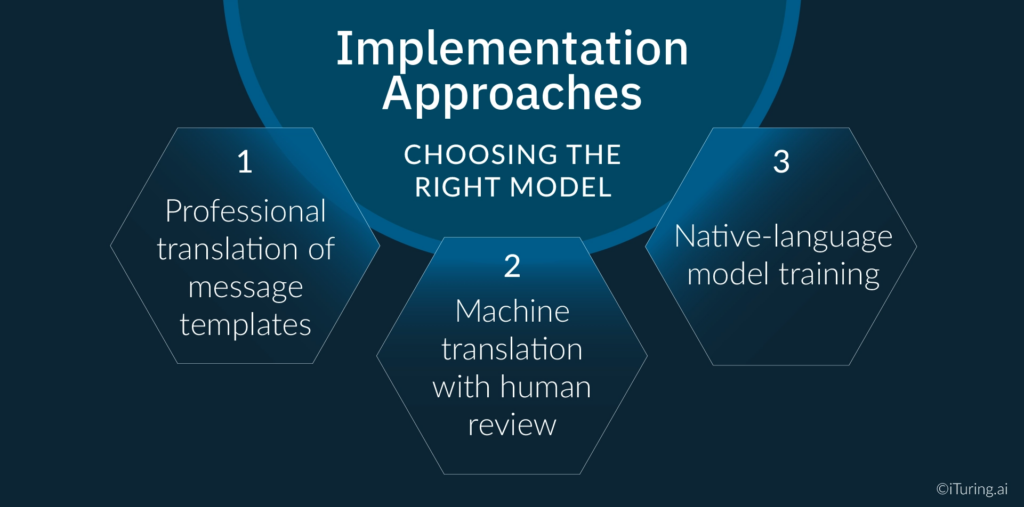 Implementation Approaches

CHOOSING THE RIGHT MODEL

1
Professional translation of message templates

2
Machine translation with human review

3
Native-language model training

©iTuring.ai